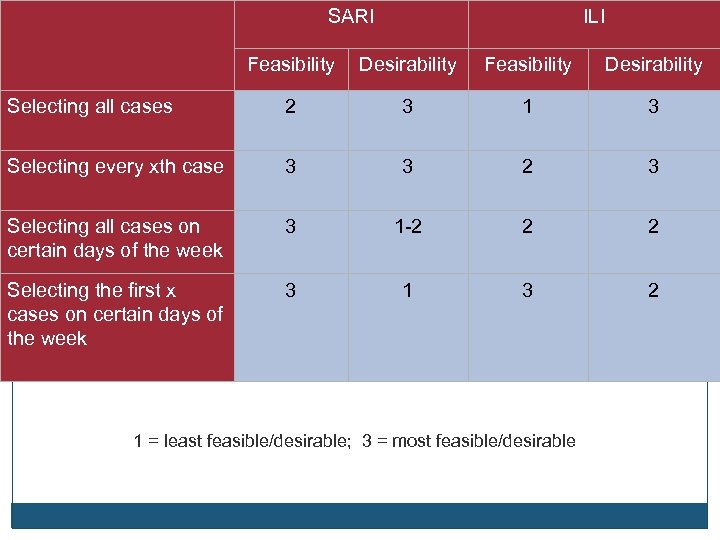 | | SARI | | ILI | |
|---|---|---|---|---|
| | Feasibility | Desirability | Feasibility | Desirability |
| Selecting all cases | 2 | 3 | 1 | 3 |
| Selecting every xth case | 3 | 3 | 2 | 3 |
| Selecting all cases on certain days of the week | 3 | 1-2 | 2 | 2 |
| Selecting the first x cases on certain days of the week | 3 | 1 | 3 | 2 |

1 = least feasible/desirable; 3 = most feasible/desirable